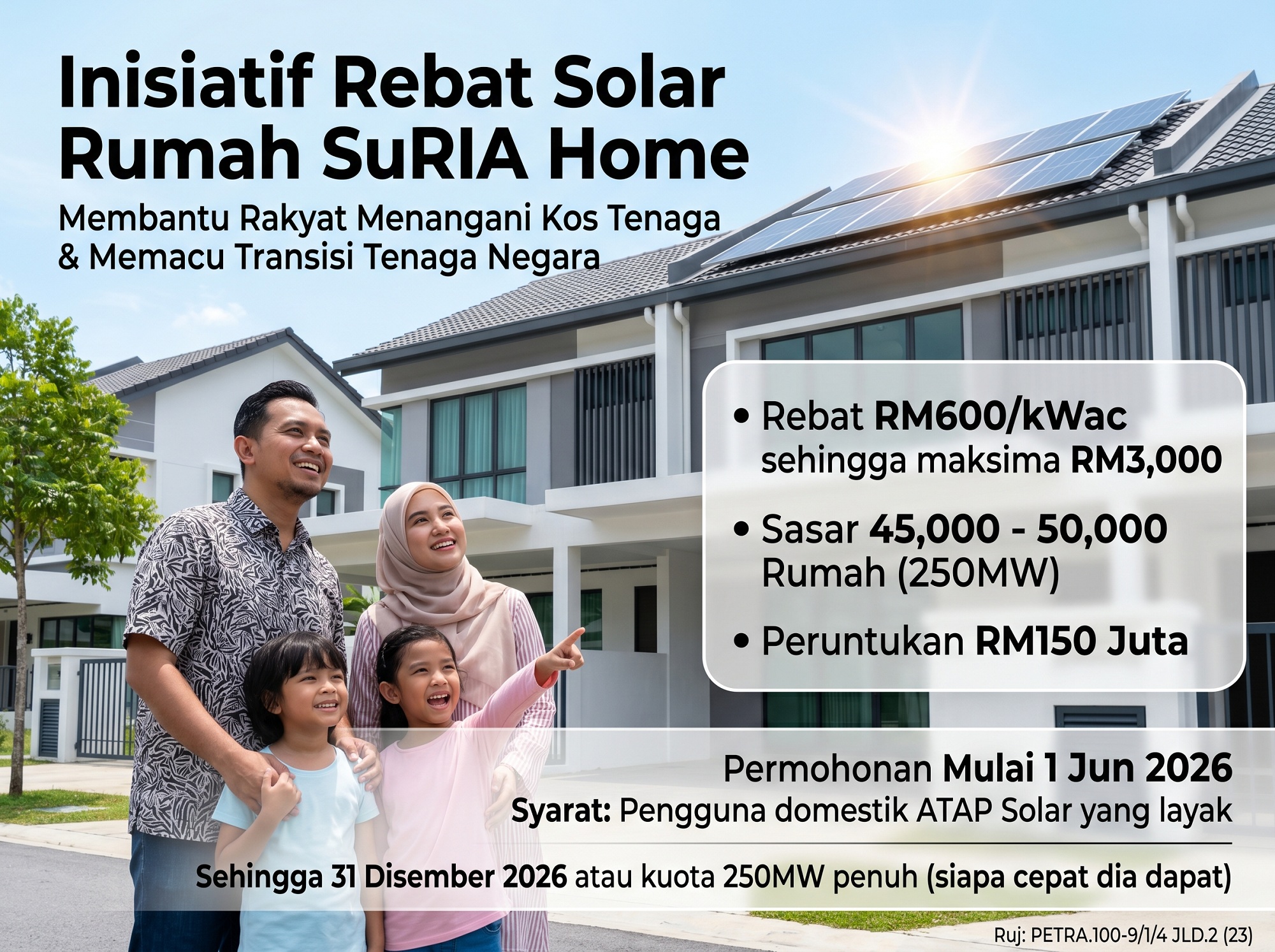 Inisiatif Rebat Solar Rumah SuRIA Home

Membantu Rakyat Menangani Kos Tenaga & Memacu Transisi Tenaga Negara

• Rebat RM600/kWac sehingga maksima RM3,000

• Sasar 45,000 - 50,000 Rumah (250MW)

• Peruntukan RM150 Juta

Permohonan Mulai 1 Jun 2026

Syarat: Pengguna domestik ATAP Solar yang layak

Sehingga 31 Disember 2026 atau kuota 250MW penuh (siapa cepat dia dapat)

Ruj: PETRA.100-9/1/4 JLD.2 (23)